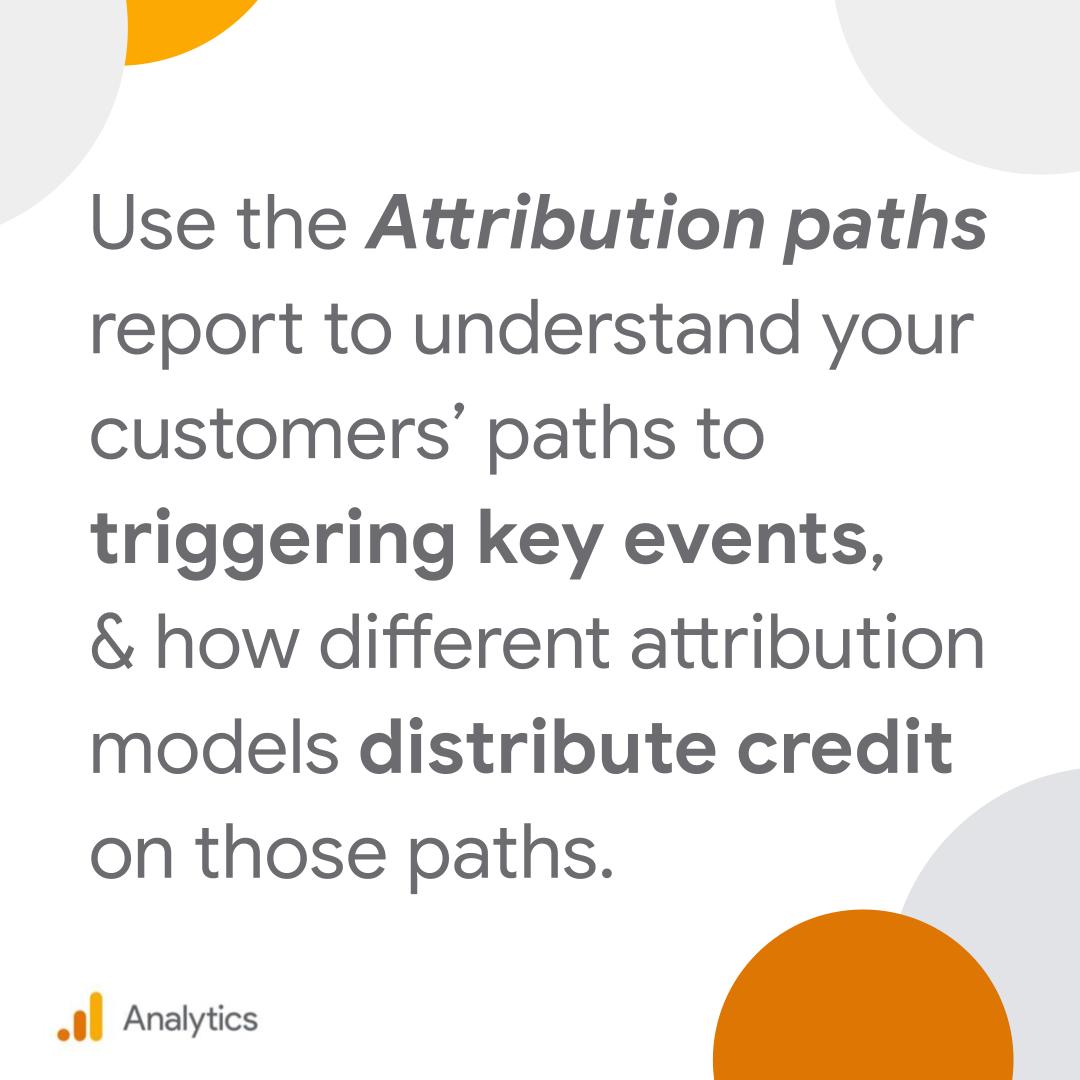 Use the Attribution paths report to understand your customers’ paths to triggering key events, & how different attribution models distribute credit on those paths.

Analytics